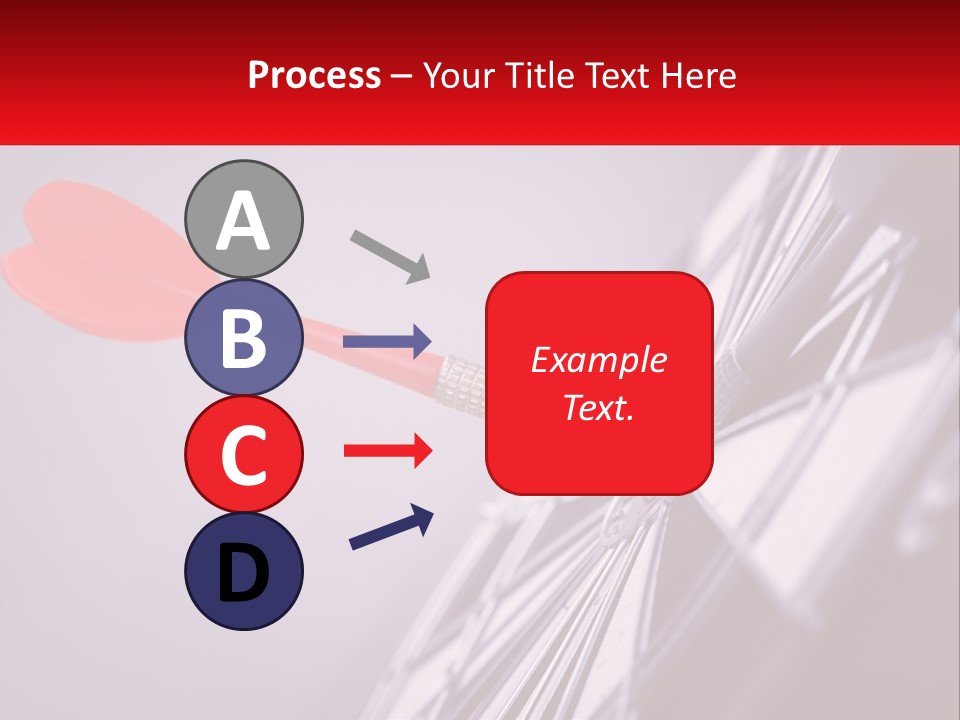 Process – Your Title Text Here

A

B

C

D

Example Text.